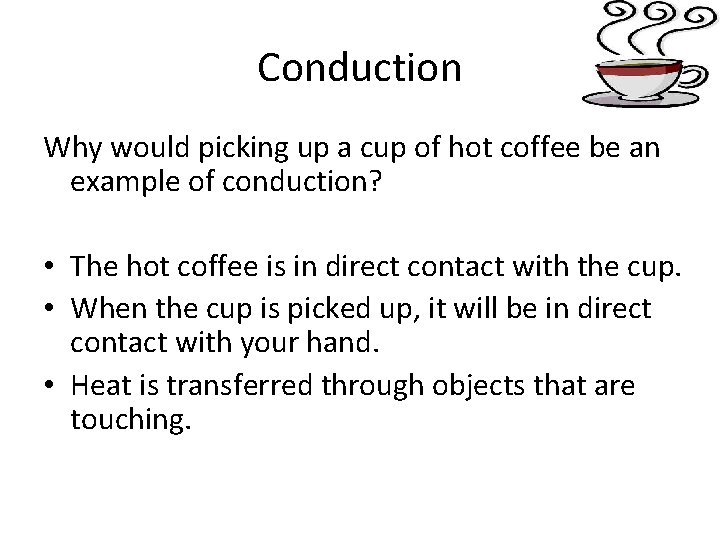 Conduction

Why would picking up a cup of hot coffee be an example of conduction?

• The hot coffee is in direct contact with the cup.
• When the cup is picked up, it will be in direct contact with your hand.
• Heat is transferred through objects that are touching.